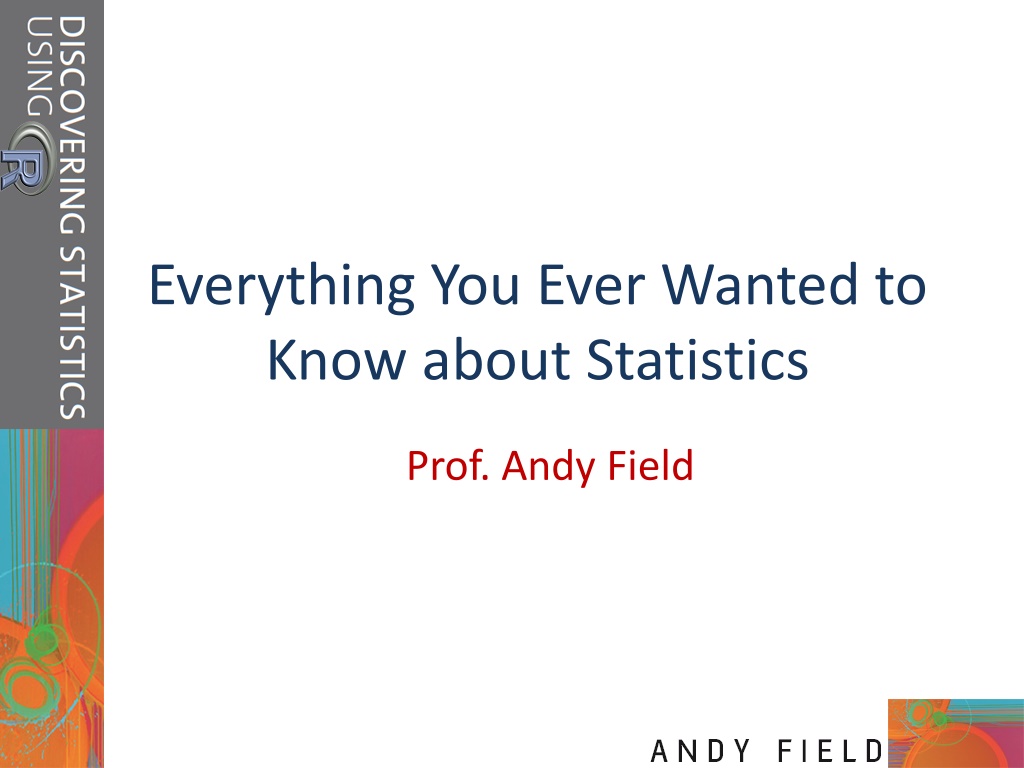 DISCOVERING STATISTICS USING R

Everything You Ever Wanted to Know about Statistics

Prof. Andy Field

ANDY FIELD